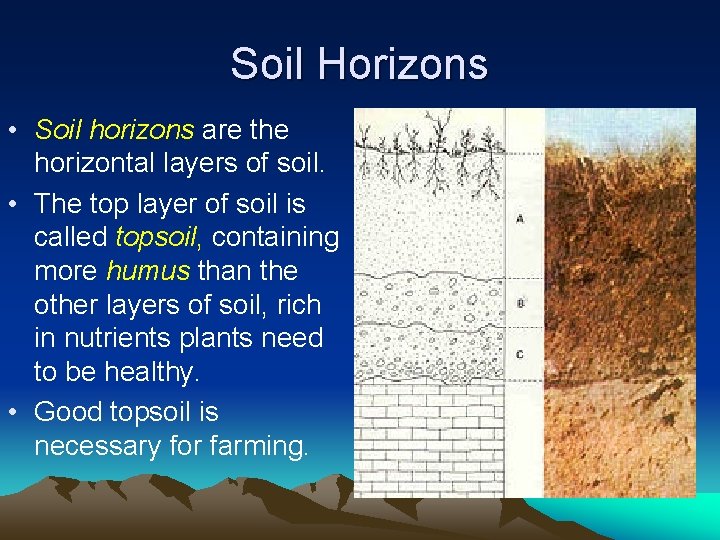 Soil Horizons

• Soil horizons are the horizontal layers of soil.

• The top layer of soil is called topsoil, containing more humus than the other layers of soil, rich in nutrients plants need to be healthy.

• Good topsoil is necessary for farming.

A

B

C